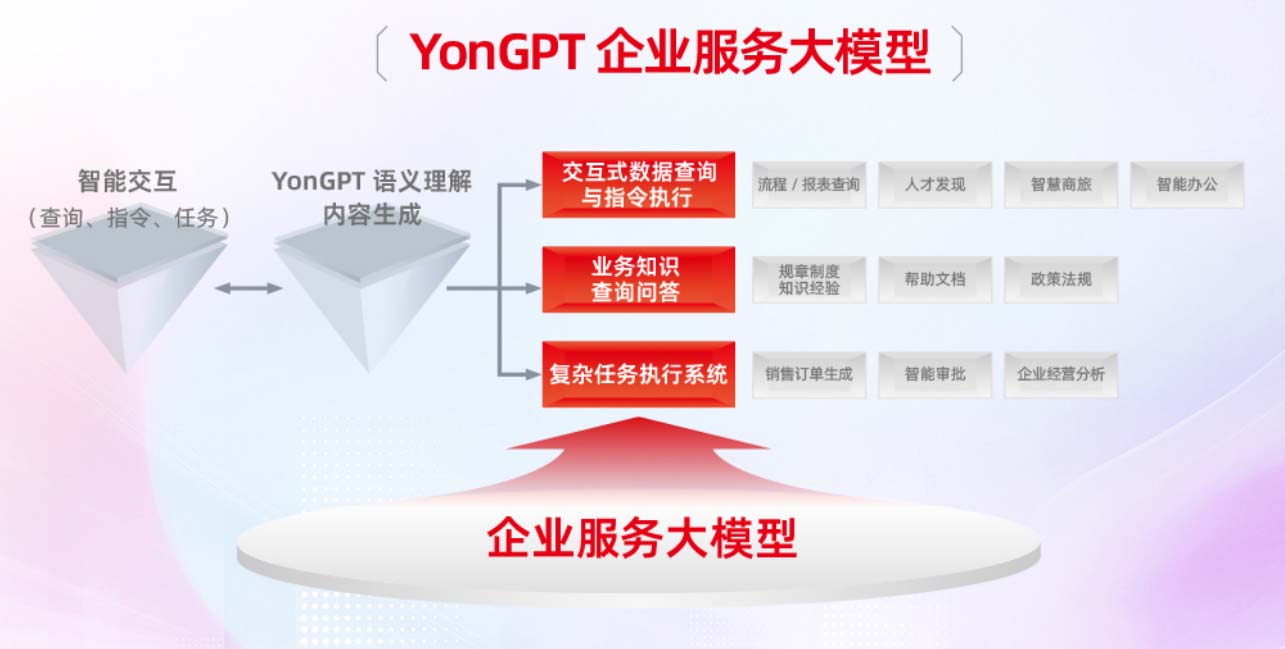 〔 YonGPT 企业服务大模型 〕

智能交互
（查询、指令、任务）

YonGPT 语义理解
内容生成

交互式数据查询与指令执行

流程 / 报表查询

人才发现

智慧商旅

智能办公

业务知识查询问答

规章制度知识经验

帮助文档

政策法规

复杂任务执行系统

销售订单生成

智能审批

企业经营分析

企业服务大模型